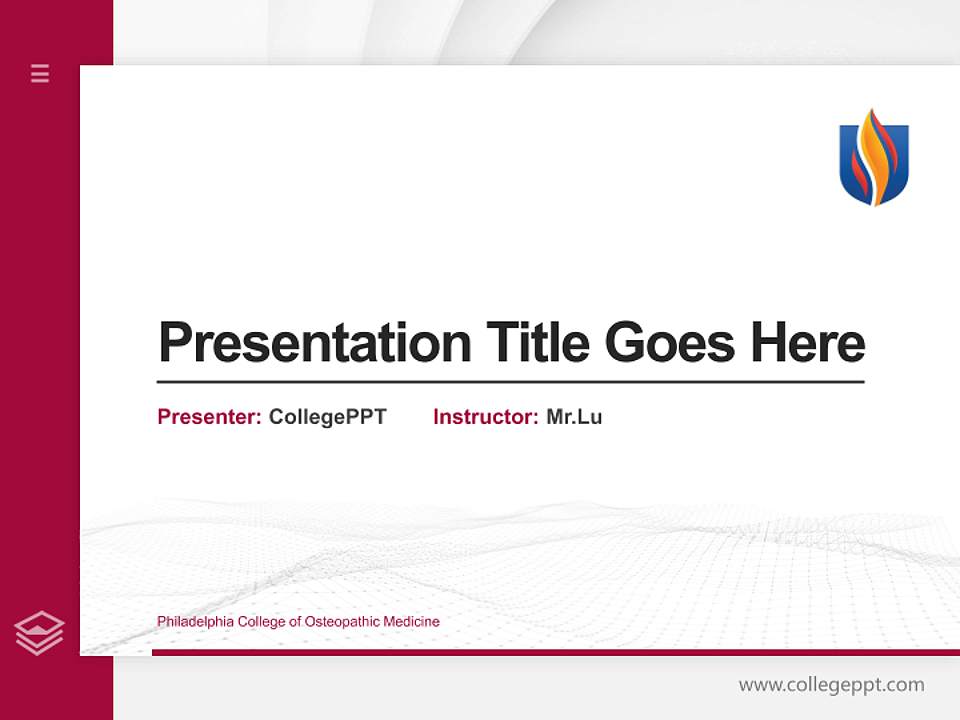 Presentation Title Goes Here

Presenter: CollegePPT Instructor: Mr.Lu

Philadelphia College of Osteopathic Medicine

www.collegeppt.com